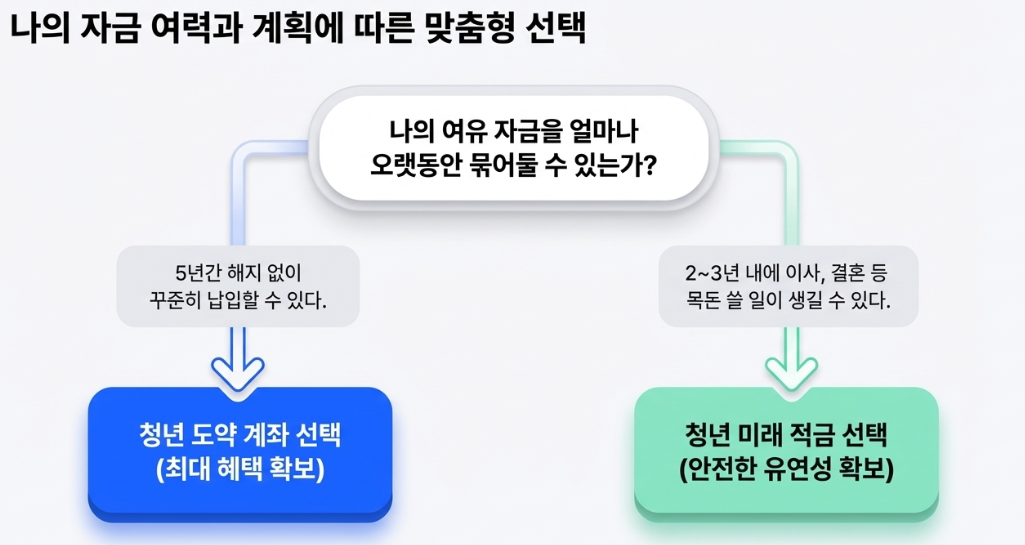 나의 자금 여력과 계획에 따른 맞춤형 선택

나의 여유 자금을 얼마나 오랫동안 묶어둘 수 있는가?

5년간 해지 없이 꾸준히 납입할 수 있다.

2~3년 내에 이사, 결혼 등 목돈 쓸 일이 생길 수 있다.

청년 도약 계좌 선택 (최대 혜택 확보)

청년 미래 적금 선택 (안전한 유연성 확보)